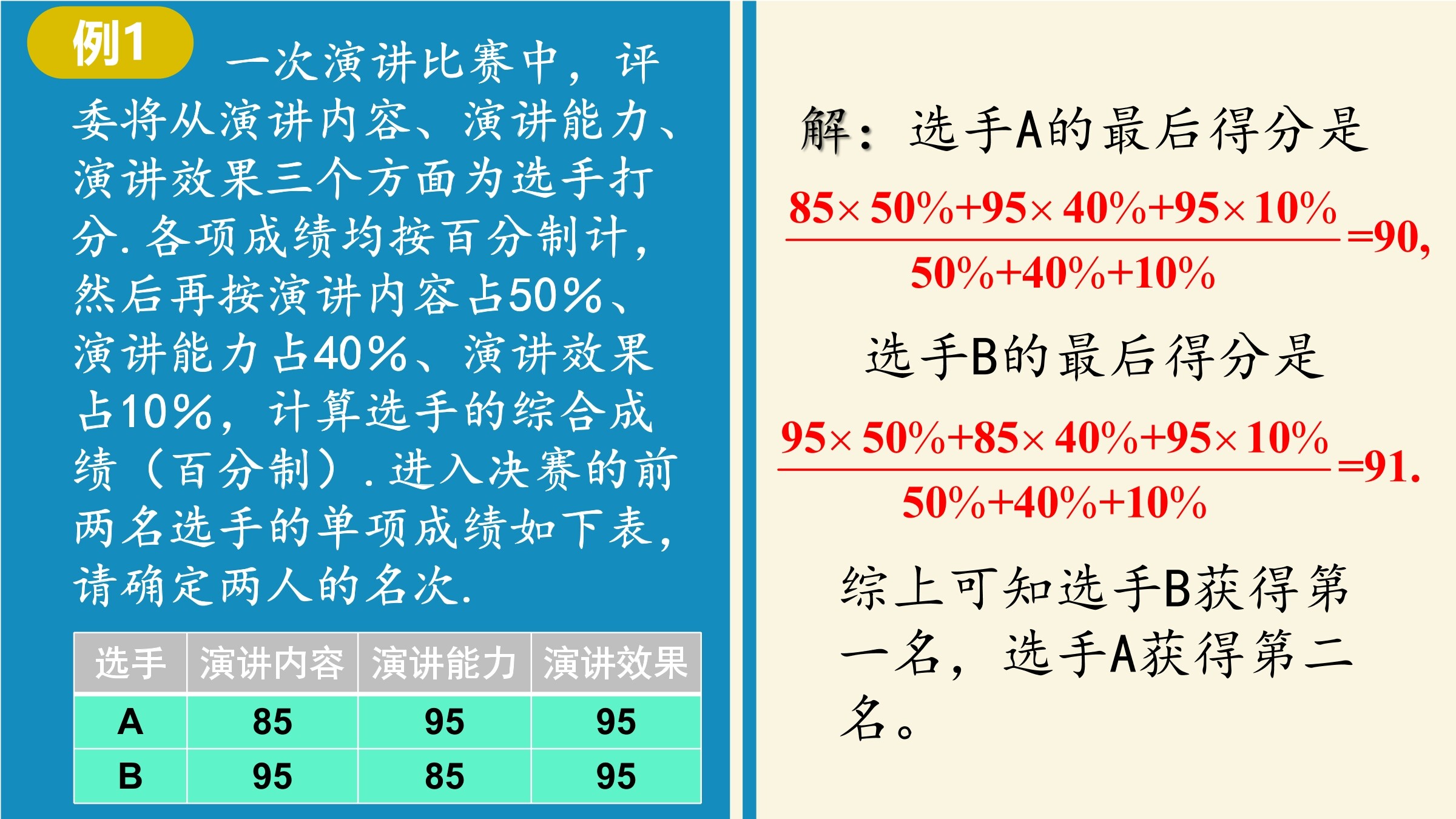 例1 一次演讲比赛中，评委将从演讲内容、演讲能力、演讲效果三个方面为选手打分. 各项成绩均按百分制计，然后再按演讲内容占50%、演讲能力占40%、演讲效果占10%，计算选手的综合成绩（百分制）. 进入决赛的前两名选手的单项成绩如下表，请确定两人的名次.

| 选手 | 演讲内容 | 演讲能力 | 演讲效果 |
|---|---|---|---|
| A | 85 | 95 | 95 |
| B | 95 | 85 | 95 |

解：选手A的最后得分是

$\frac{85\times 50\%+95\times 40\%+95\times 10\%}{50\%+40\%+10\%}=90,$

选手B的最后得分是

$\frac{95\times 50\%+85\times 40\%+95\times 10\%}{50\%+40\%+10\%}=91.$

综上可知选手B获得第一名，选手A获得第二名。